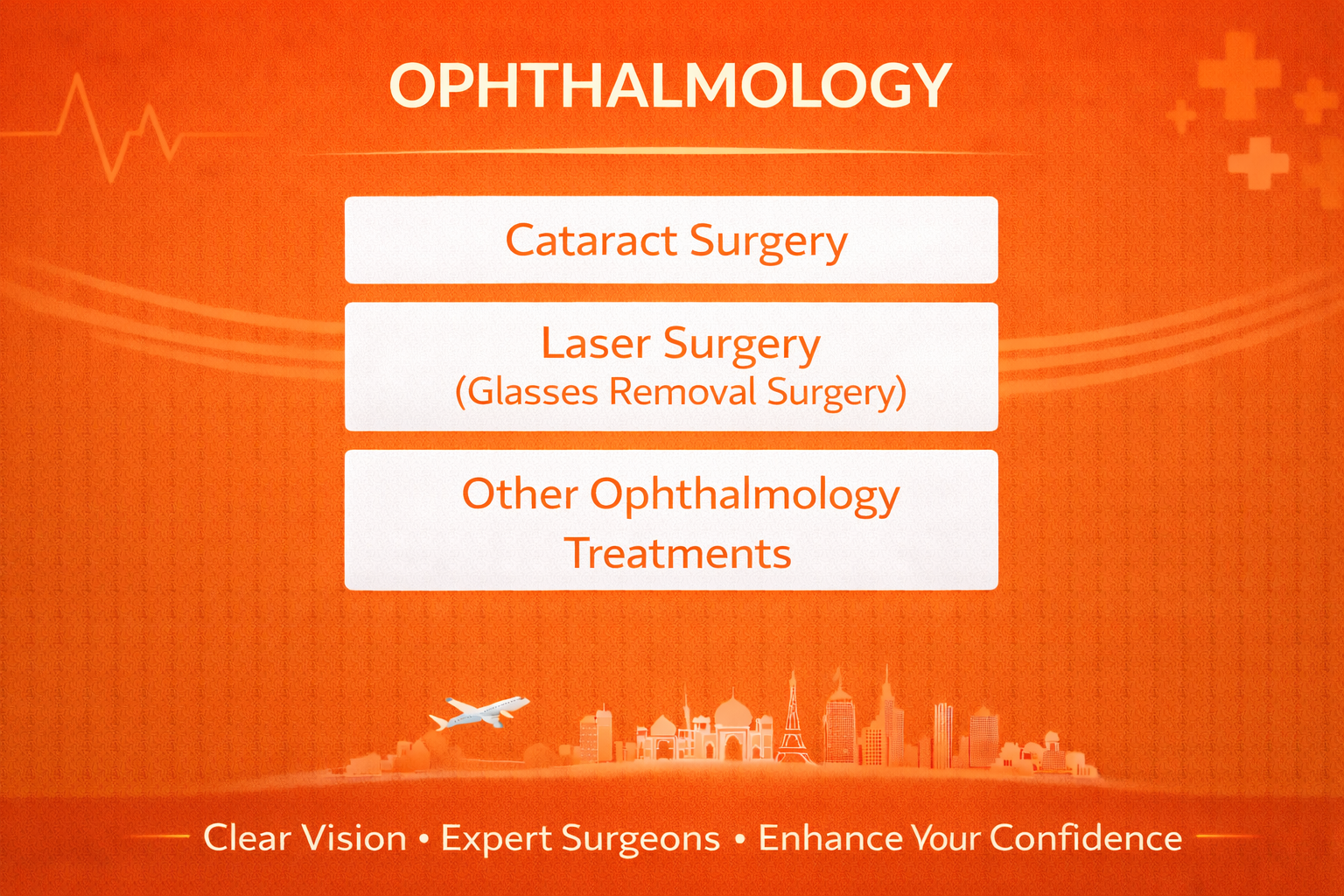 OPHTHALMOLOGY

Cataract Surgery

Laser Surgery
(Glasses Removal Surgery)

Other Ophthalmology Treatments

Clear Vision • Expert Surgeons • Enhance Your Confidence